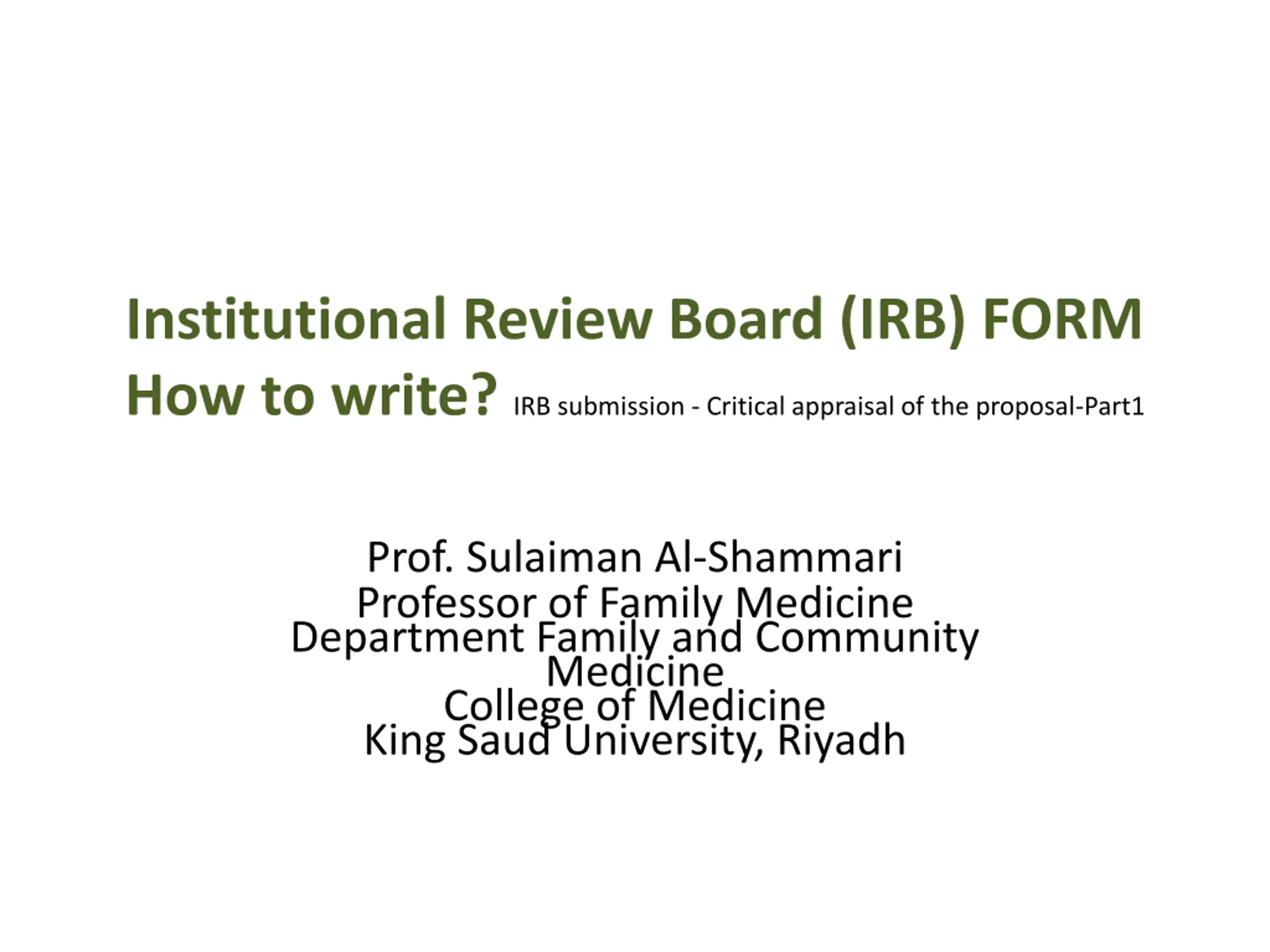 Institutional Review Board (IRB) FORM
How to write? IRB submission - Critical appraisal of the proposal-Part1

Prof. Sulaiman Al-Shammari
Professor of Family Medicine
Department Family and Community Medicine
College of Medicine
King Saud University, Riyadh